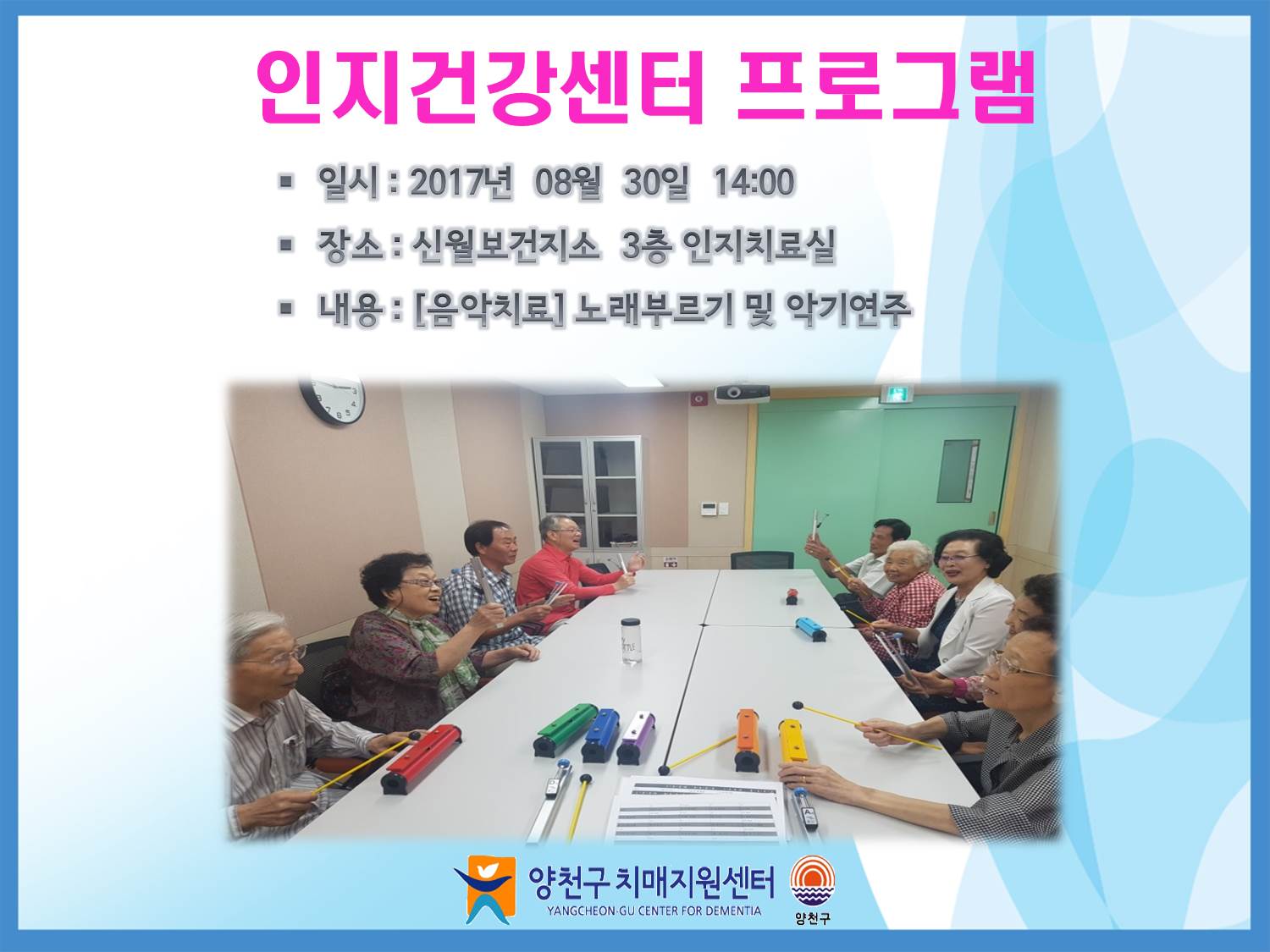 인지건강센터 프로그램

▪ 일시 : 2017년 08월 30일 14:00

▪ 장소 : 신월보건지소 3층 인지치료실

▪ 내용 : [음악치료] 노래부르기 및 악기연주

양천구 치매지원센터
YANGCHEON-GU CENTER FOR DEMENTIA

양천구